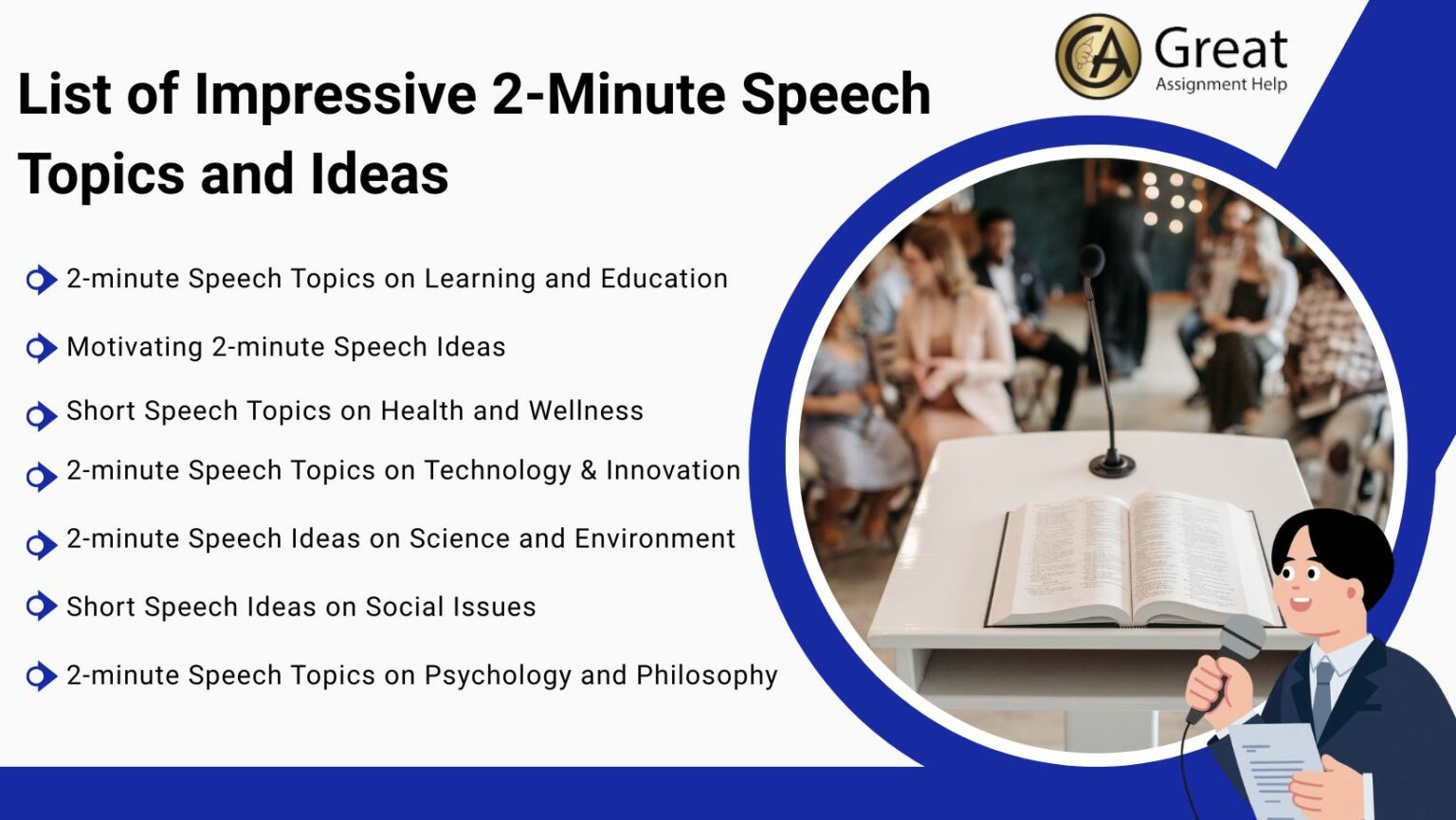 GA Great
Assignment Help

List of Impressive 2-Minute Speech Topics and Ideas

2-minute Speech Topics on Learning and Education

Motivating 2-minute Speech Ideas

Short Speech Topics on Health and Wellness

2-minute Speech Topics on Technology & Innovation

2-minute Speech Ideas on Science and Environment

Short Speech Ideas on Social Issues

2-minute Speech Topics on Psychology and Philosophy